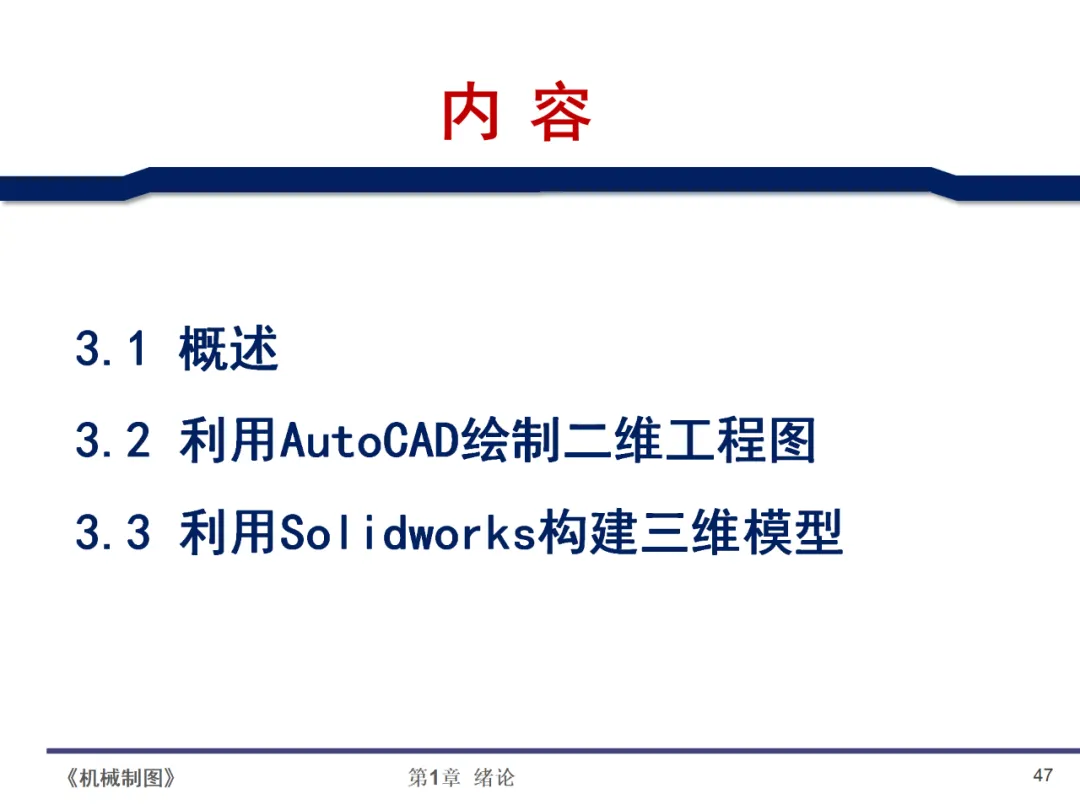 内 容

3.1 概述

3.2 利用AutoCAD绘制二维工程图

3.3 利用Solidworks构建三维模型

《机械制图》

第1章 绪论

47